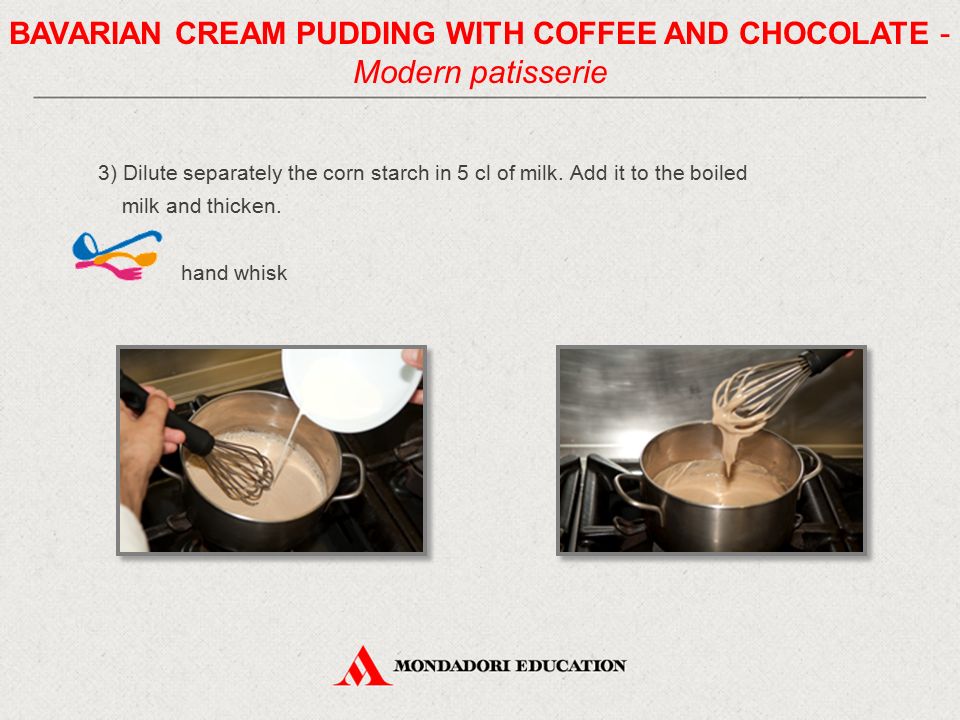 BAVARIAN CREAM PUDDING WITH COFFEE AND CHOCOLATE - Modern patisserie

3) Dilute separately the corn starch in 5 cl of milk. Add it to the boiled milk and thicken.

hand whisk

MONDADORI EDUCATION